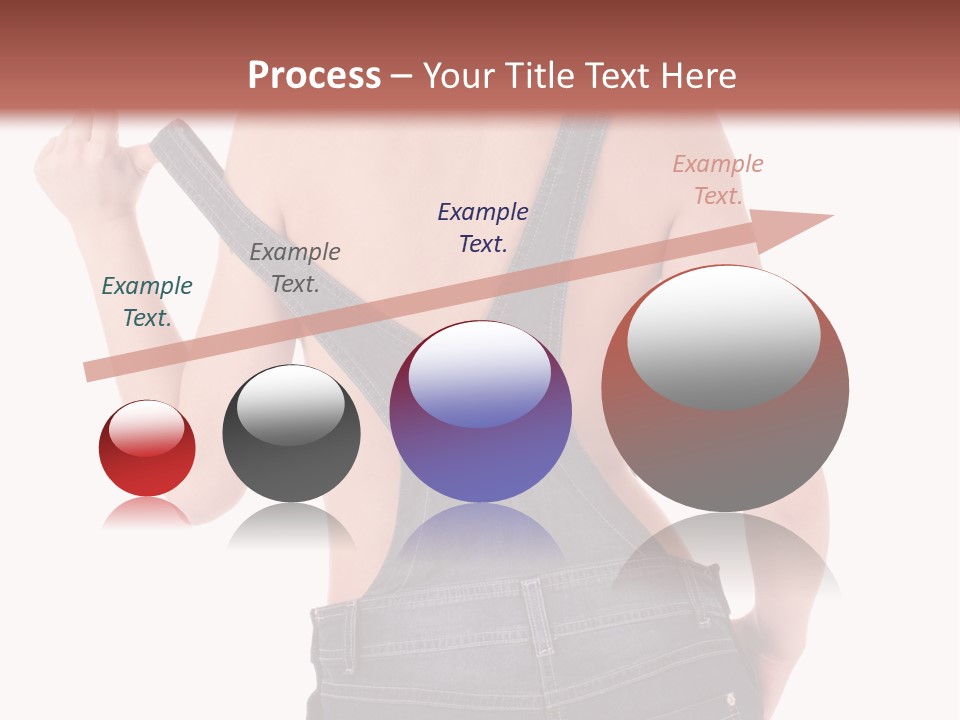 Process – Your Title Text Here

Example Text.

Example Text.

Example Text.

Example Text.